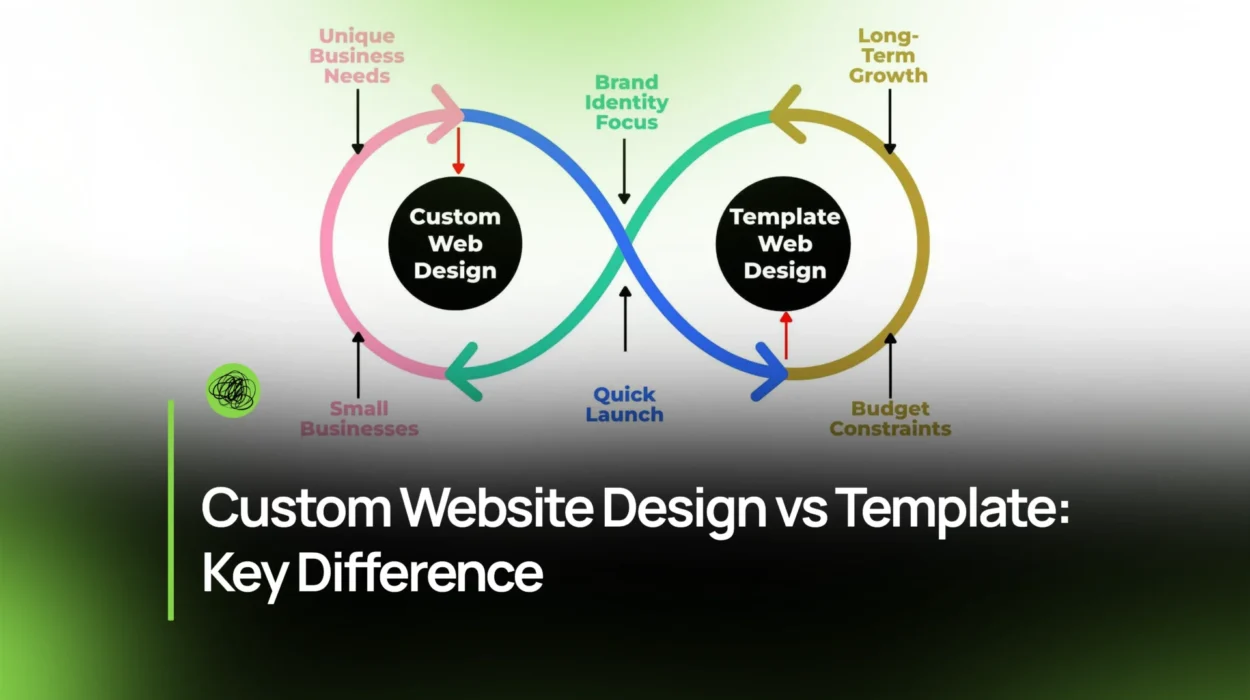 Unique Business Needs

Brand Identity Focus

Long-Term Growth

Custom Web Design

Template Web Design

Small Businesses

Quick Launch

Budget Constraints

Custom Website Design vs Template: Key Difference